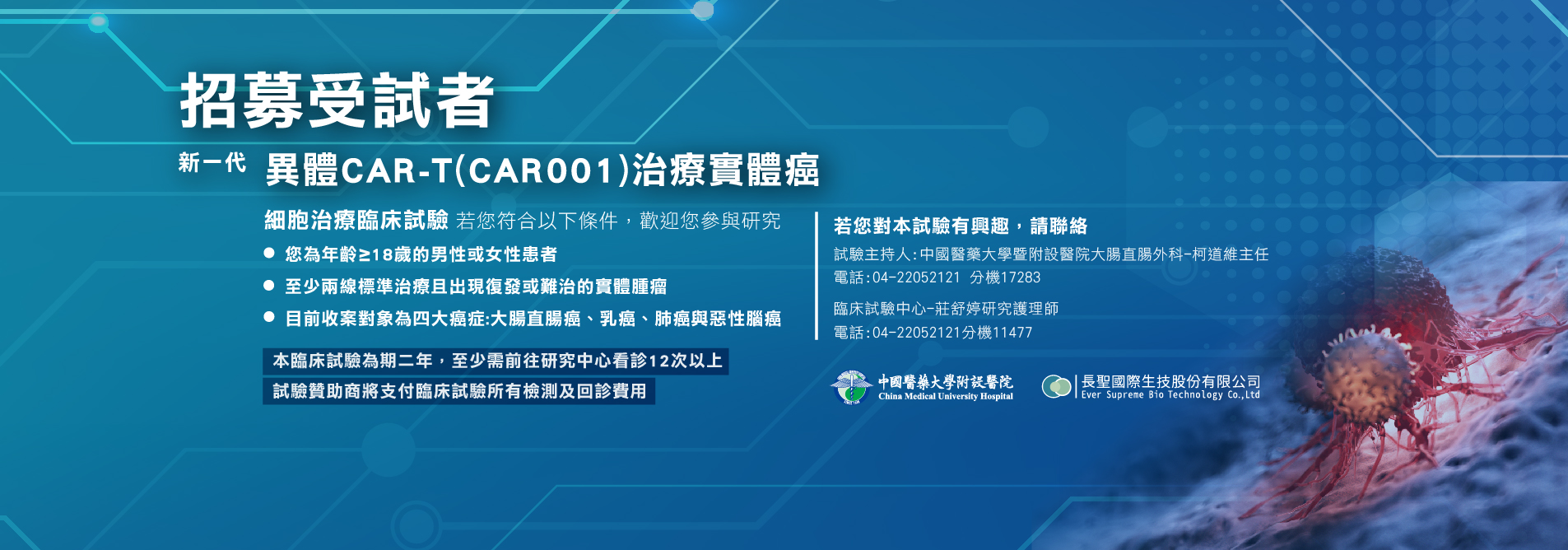 招募受試者

新一代 異體CAR-T(CAR001)治療實體癌

細胞治療臨床試驗 若您符合以下條件，歡迎您參與研究

● 您為年齡≥18歲的男性或女性患者
● 至少兩線標準治療且出現復發或難治的實體腫瘤
● 目前收案對象為四大癌症:大腸直腸癌、乳癌、肺癌與惡性腦癌

本臨床試驗為期二年，至少需前往研究中心看診12次以上
試驗贊助商將支付臨床試驗所有檢測及回診費用

若您對本試驗有興趣，請聯絡
試驗主持人:中國醫藥大學暨附設醫院大腸直腸外科-柯道維主任
電話:04-22052121 分機17283

臨床試驗中心-莊舒婷研究護理師
電話:04-22052121分機11477

中國醫藥大學附設醫院
China Medical University Hospital

長聖國際生技股份有限公司
Ever Supreme Bio Technology Co.,Ltd